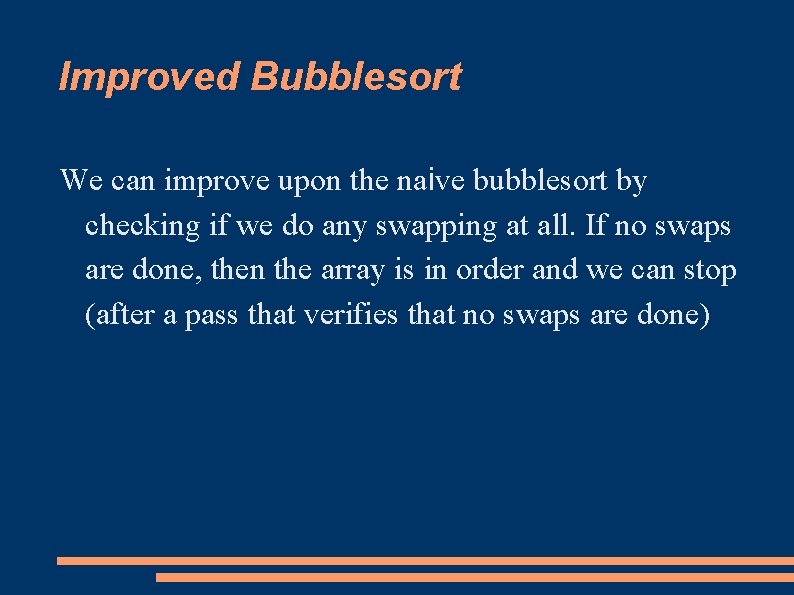 Improved Bubblesort

We can improve upon the naive bubblesort by checking if we do any swapping at all. If no swaps are done, then the array is in order and we can stop (after a pass that verifies that no swaps are done)